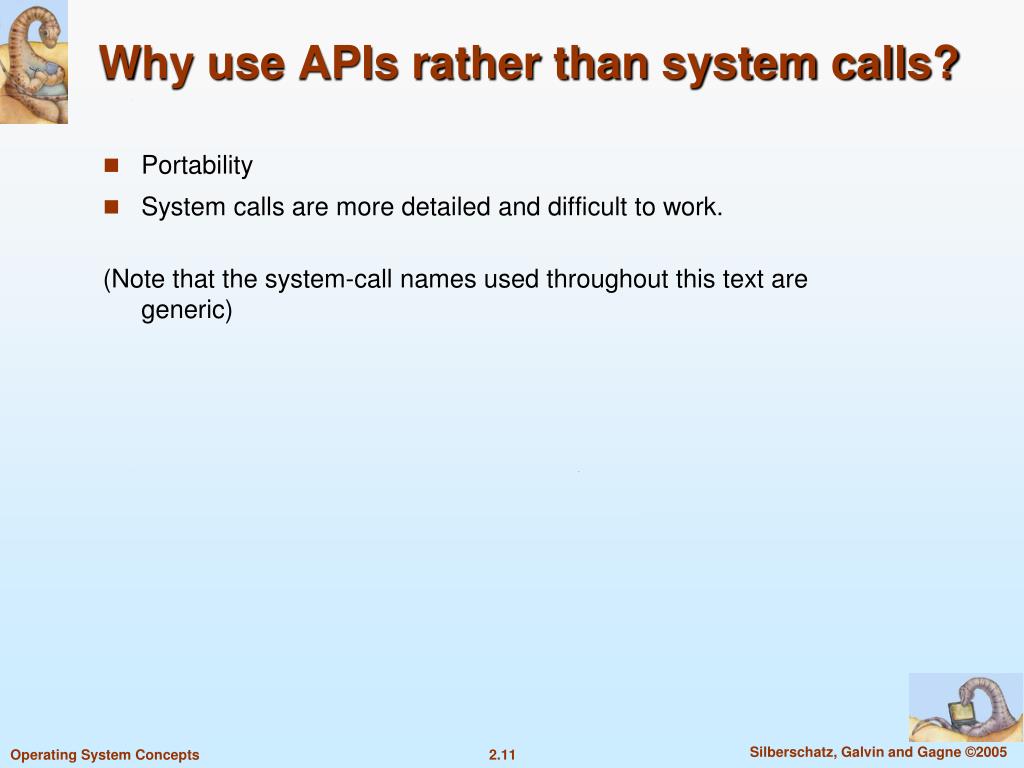 Why use APIs rather than system calls?

- Portability
- System calls are more detailed and difficult to work.

(Note that the system-call names used throughout this text are generic)

Operating System Concepts

2.11

Silberschatz, Galvin and Gagne ©2005